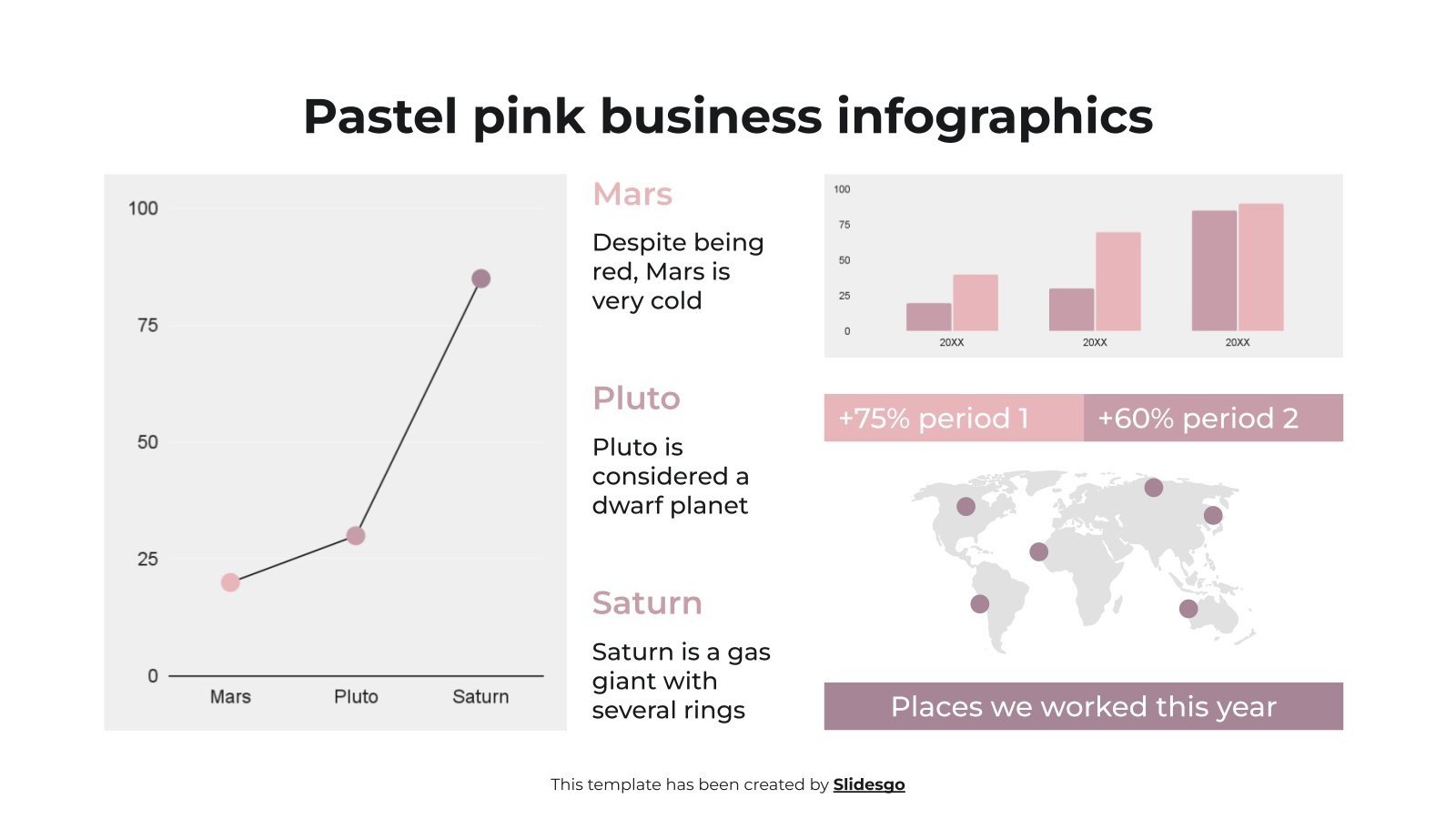 Pastel pink business infographics

100
75
50
25
0
Mars
Pluto
Saturn

Mars

Despite being red, Mars is very cold

Pluto

Pluto is considered a dwarf planet

Saturn

Saturn is a gas giant with several rings

100
75
50
25
0
20XX
20XX
20XX

+75% period 1
+60% period 2

Places we worked this year

This template has been created by Slidesgo